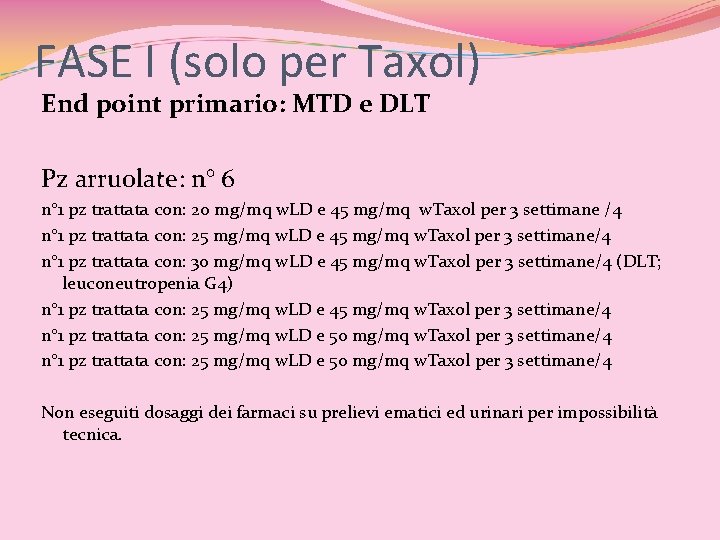 FASE I (solo per Taxol)

End point primario: MTD e DLT

Pz arruolate: n° 6

n°1 pz trattata con: 20 mg/mq wLD e 45 mg/mq wTaxol per 3 settimane /4

n°1 pz trattata con: 25 mg/mq wLD e 45 mg/mq wTaxol per 3 settimane/4

n°1 pz trattata con: 30 mg/mq wLD e 45 mg/mq wTaxol per 3 settimane/4 (DLT; leuconeutropenia G4)

n°1 pz trattata con: 25 mg/mq wLD e 45 mg/mq wTaxol per 3 settimane/4

n°1 pz trattata con: 25 mg/mq wLD e 50 mg/mq wTaxol per 3 settimane/4

n°1 pz trattata con: 25 mg/mq wLD e 50 mg/mq wTaxol per 3 settimane/4

Non eseguiti dosaggi dei farmaci su prelievi ematici ed urinari per impossibilità tecnica.